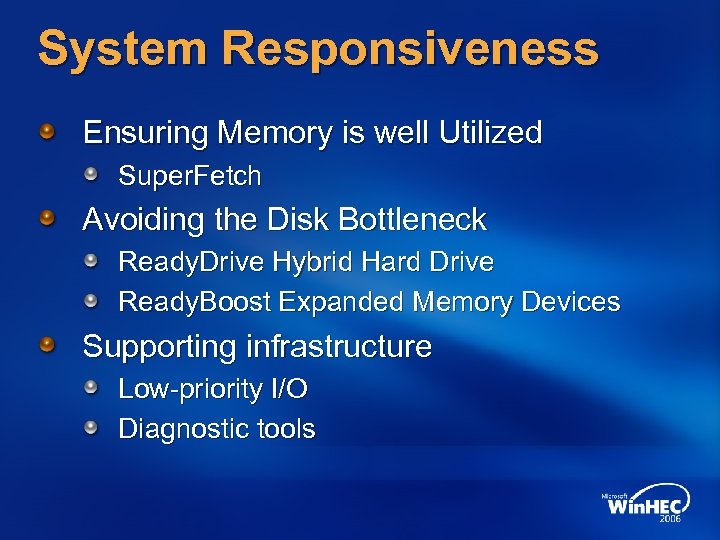 System Responsiveness

Ensuring Memory is well Utilized

SuperFetch

Avoiding the Disk Bottleneck

ReadyDrive Hybrid Hard Drive

ReadyBoost Expanded Memory Devices

Supporting infrastructure

Low-priority I/O

Diagnostic tools

Microsoft WinHEC 2006